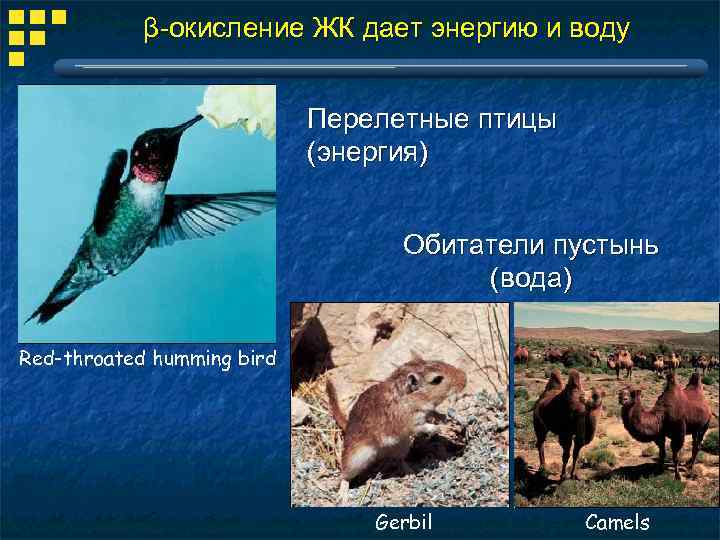 β-окисление ЖК дает энергию и воду

Перелетные птицы (энергия)

Обитатели пустынь (вода)

Red-throated humming bird

Gerbil

Camels